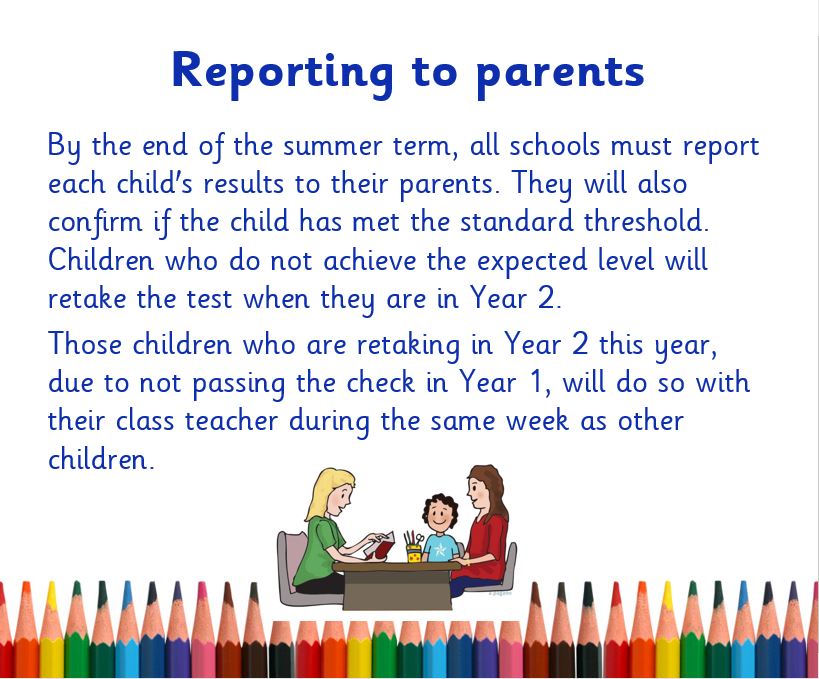 Reporting to parents

By the end of the summer term, all schools must report each child's results to their parents. They will also confirm if the child has met the standard threshold. Children who do not achieve the expected level will retake the test when they are in Year 2.

Those children who are retaking in Year 2 this year, due to not passing the check in Year 1, will do so with their class teacher during the same week as other children.